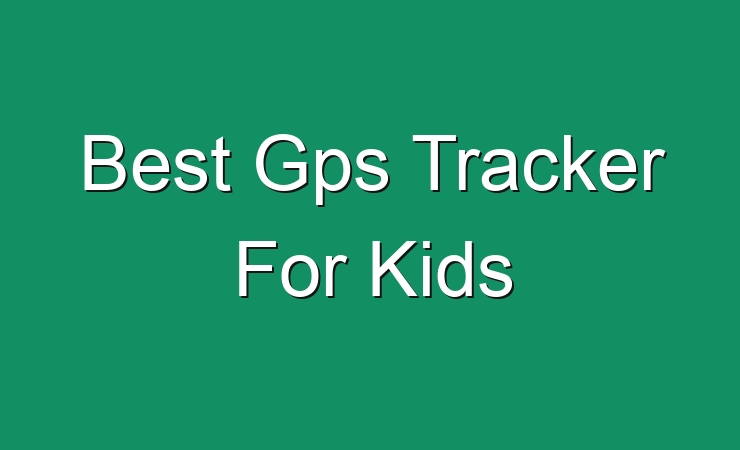 Best Gps Tracker For Kids